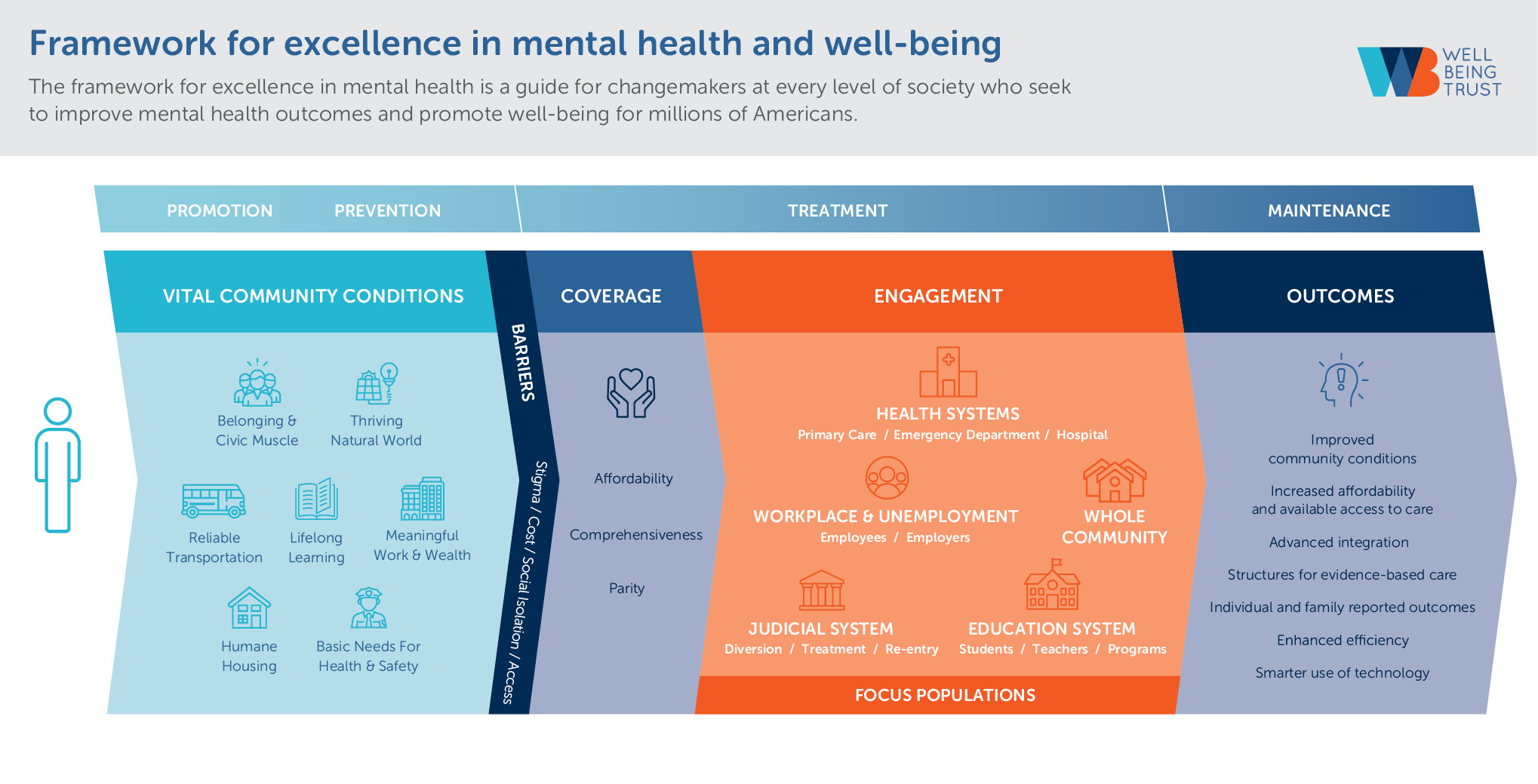 Framework for excellence in mental health and well-being

The framework for excellence in mental health is a guide for changemakers at every level of society who seek to improve mental health outcomes and promote well-being for millions of Americans.

WELL BEING TRUST

PROMOTION PREVENTION TREATMENT MAINTENANCE

VITAL COMMUNITY CONDITIONS

Belonging & Civic Muscle

Thriving Natural World

Reliable Transportation

Lifelong Learning

Meaningful Work & Wealth

Humane Housing

Basic Needs For Health & Safety

BARRIERS

Stigma / Cost / Social Isolation / Access

COVERAGE

Affordability

Comprehensiveness

Parity

ENGAGEMENT

HEALTH SYSTEMS
Primary Care / Emergency Department / Hospital

WORKPLACE & UNEMPLOYMENT
Employees / Employers

WHOLE COMMUNITY

JUDICIAL SYSTEM
Diversion / Treatment / Re-entry

EDUCATION SYSTEM
Students / Teachers / Programs

FOCUS POPULATIONS

OUTCOMES

Improved community conditions

Increased affordability and available access to care

Advanced integration

Structures for evidence-based care

Individual and family reported outcomes

Enhanced efficiency

Smarter use of technology